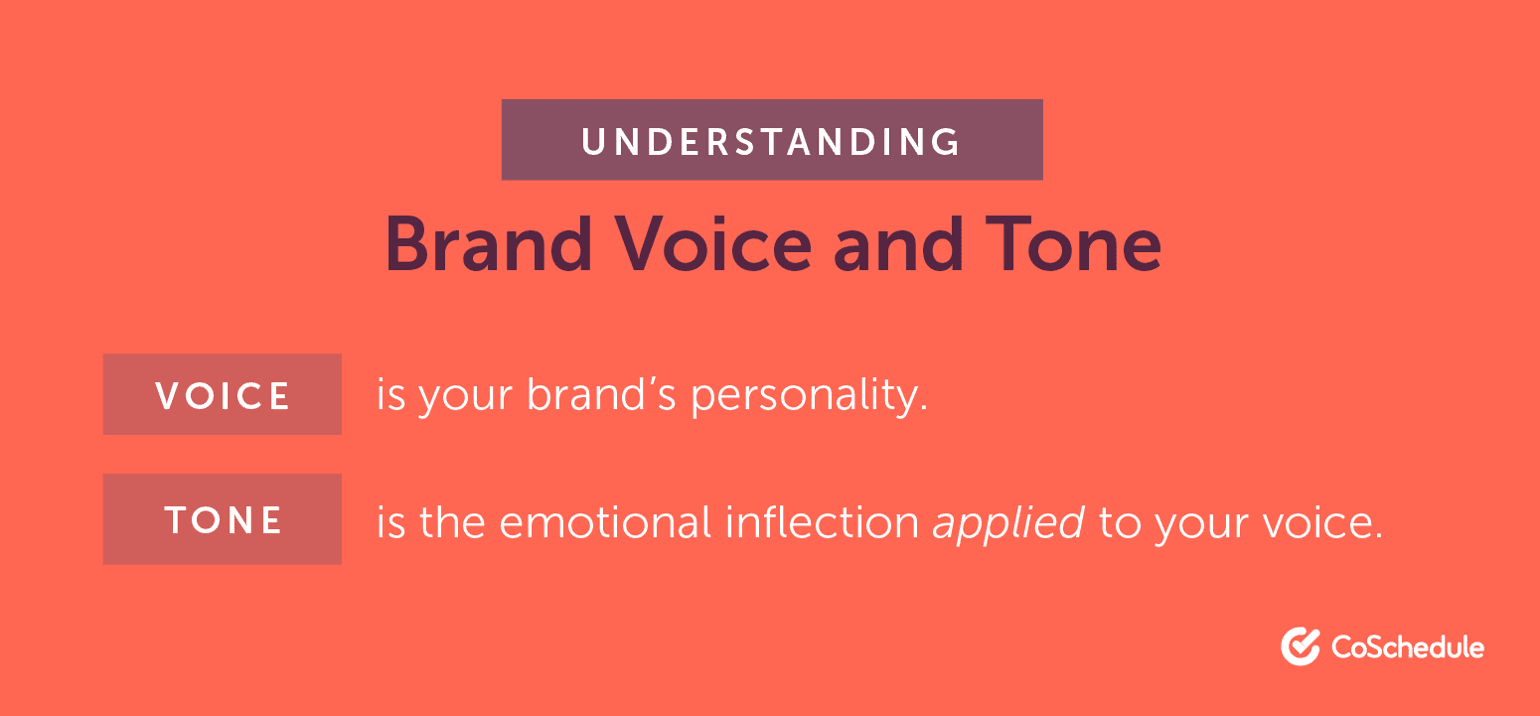 UNDERSTANDING

Brand Voice and Tone

VOICE is your brand's personality.

TONE is the emotional inflection applied to your voice.

CoSchedule